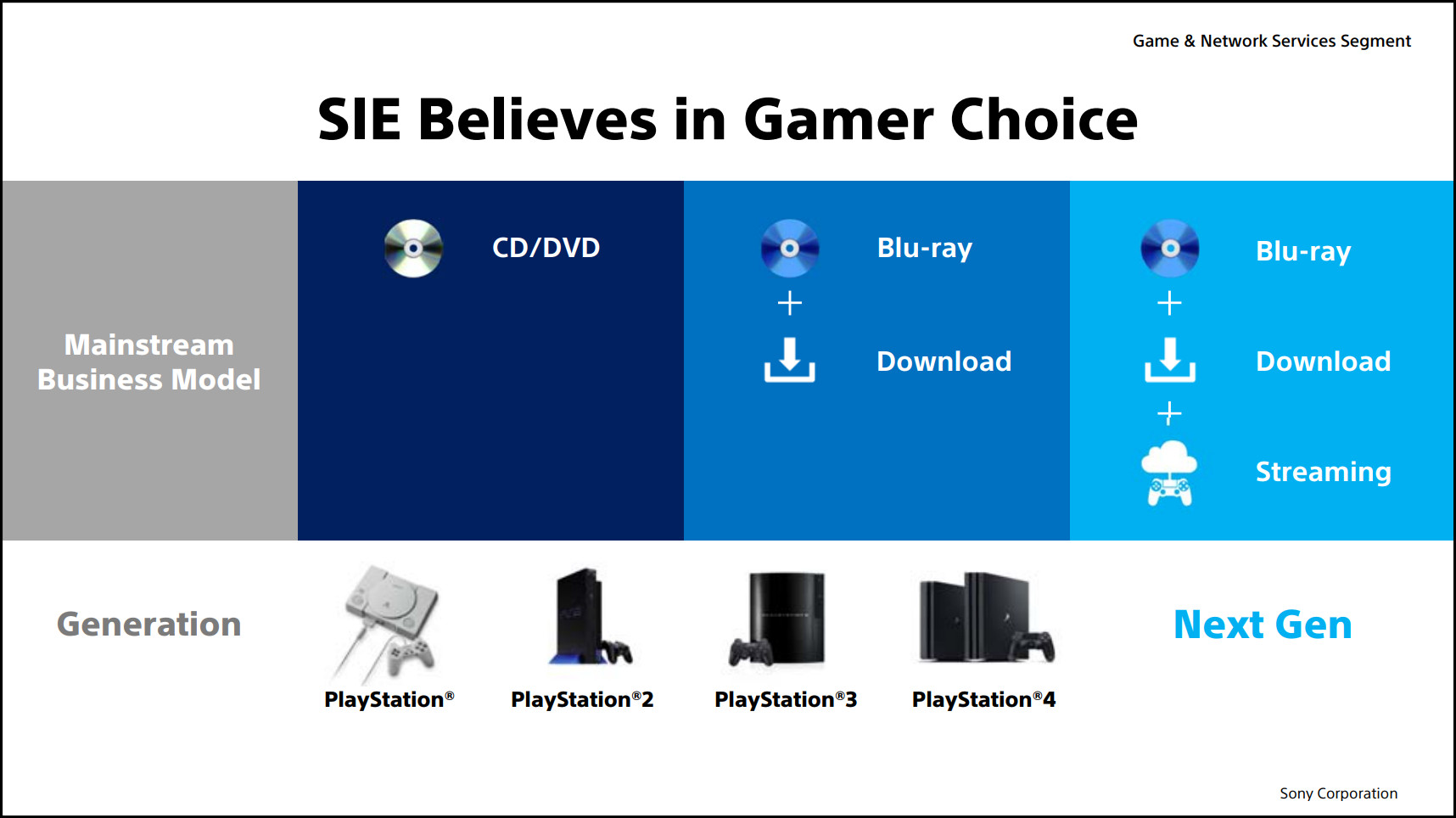 Game & Network Services Segment

SIE Believes in Gamer Choice

Mainstream Business Model

CD/DVD

Blu-ray

+

Download

Blu-ray

+

Download

+

Streaming

Generation

PlayStation®

PlayStation®2

PlayStation®3

PlayStation®4

Next Gen

Sony Corporation